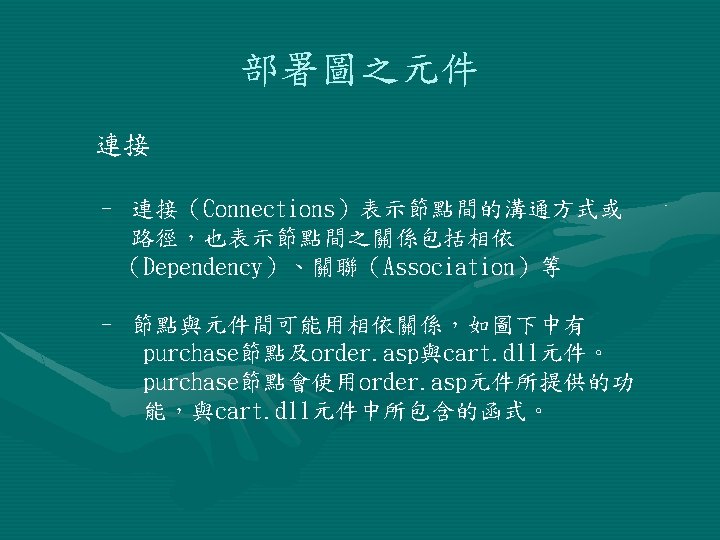 部署圖之元件

連接

– 連接（Connections）表示節點間的溝通方式或路徑，也表示節點間之關係包括相依（Dependency）、關聯（Association）等

– 節點與元件間可能用相依關係，如圖下中有purchase節點及order.asp與cart.dll元件。purchase節點會使用order.asp元件所提供的功能，與cart.dll元件中所包含的函式。